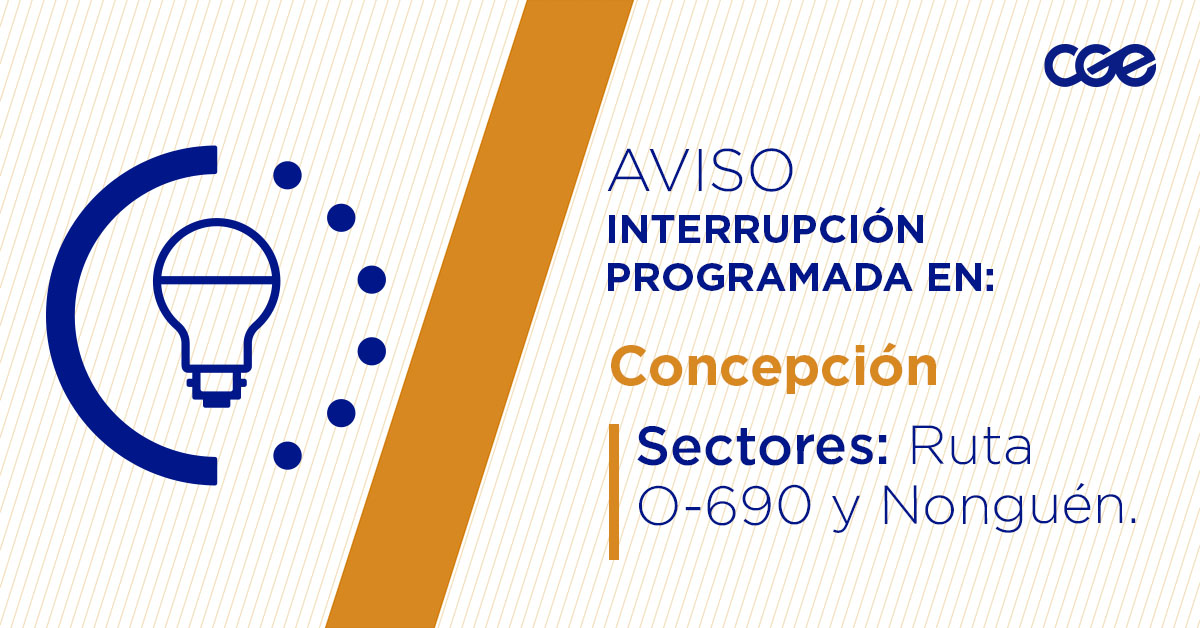 cge

AVISO
INTERRUPCIÓN PROGRAMADA EN:

Concepción

Sectores: Ruta O-690 y Nonguén.